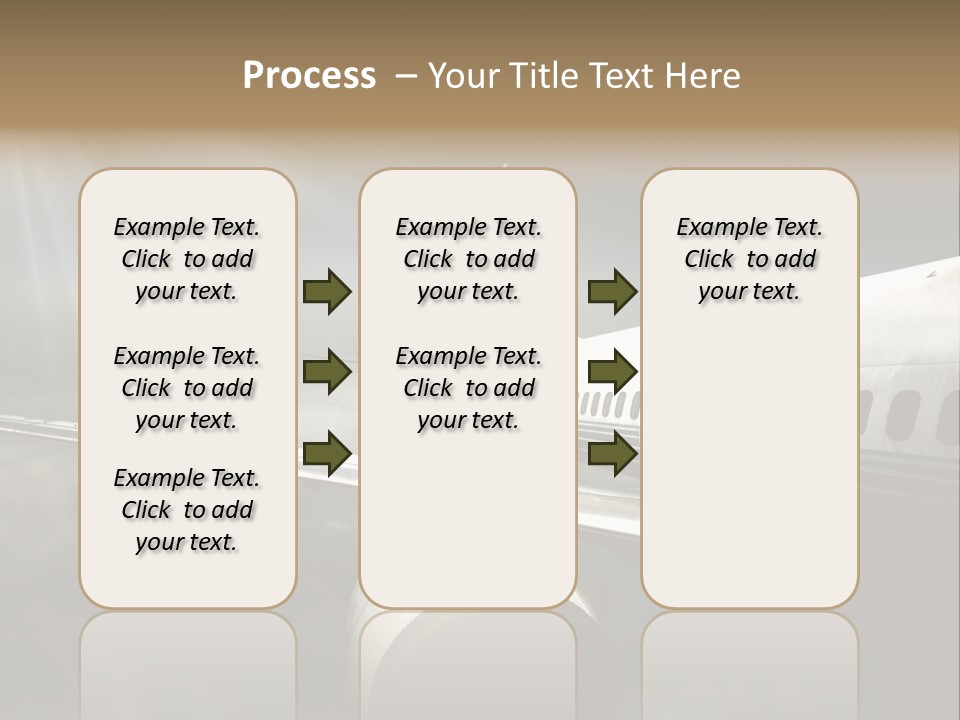 Process – Your Title Text Here

Example Text. Click to add your text.

Example Text. Click to add your text.

Example Text. Click to add your text.

Example Text. Click to add your text.

Example Text. Click to add your text.

Example Text. Click to add your text.